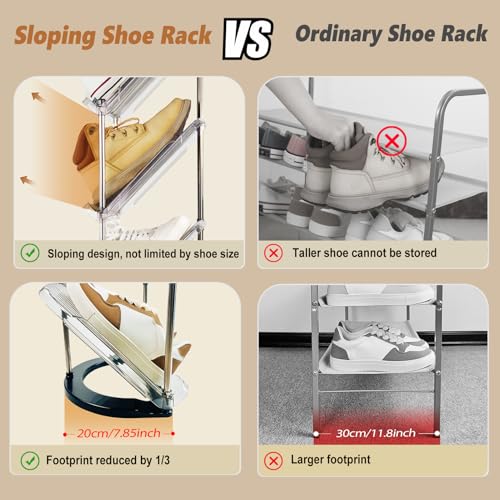 Sloping Shoe Rack VS Ordinary Shoe Rack

Sloping design, not limited by shoe size

Taller shoe cannot be stored

20cm/7.85inch

Footprint reduced by 1/3

30cm/11.8inch

Larger footprint